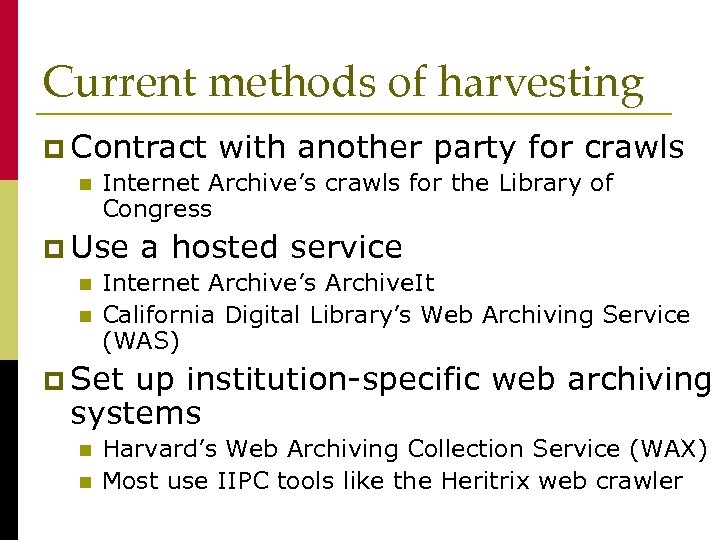 Current methods of harvesting

Contract with another party for crawls

Internet Archive's crawls for the Library of Congress

Use a hosted service

Internet Archive's ArchiveIt

California Digital Library's Web Archiving Service (WAS)

Set up institution-specific web archiving systems

Harvard's Web Archiving Collection Service (WAX)

Most use IIPC tools like the Heritrix web crawler